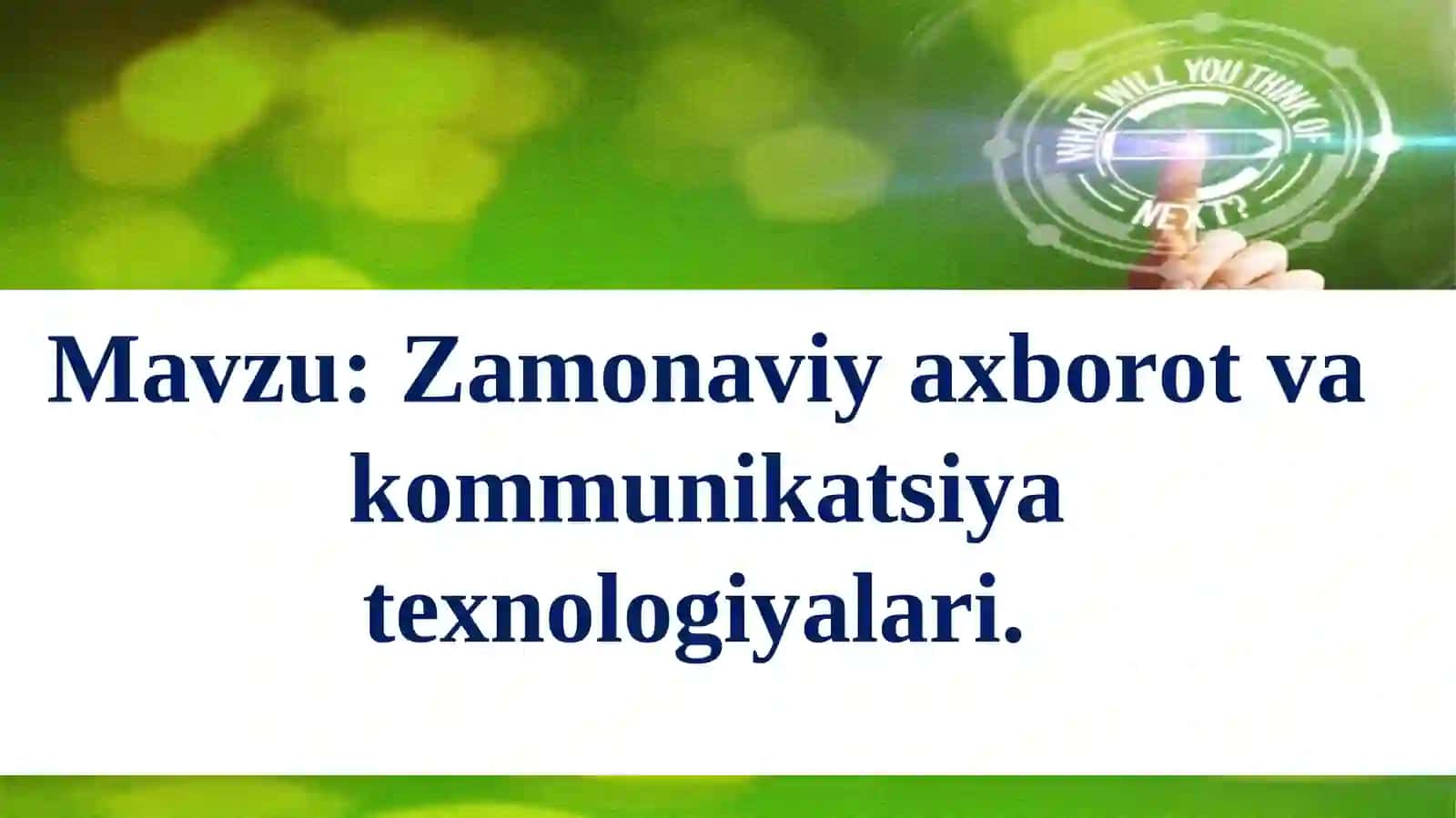 WHAT WILL YOU THINK OF NEXT?

Mavzu: Zamonaviy axborot va kommunikatsiya texnologiyalari.